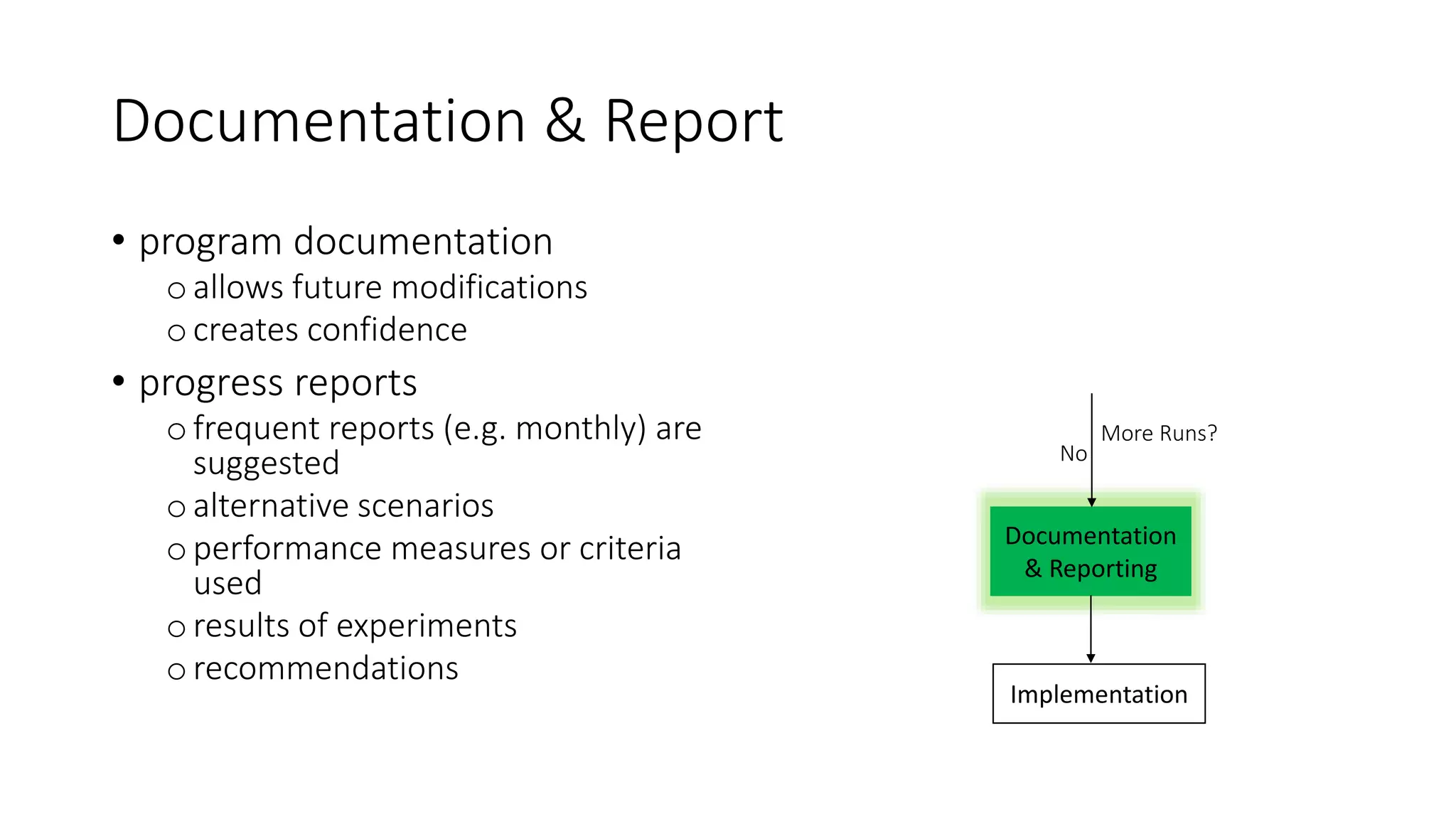 Documentation & Report

• program documentation
  o allows future modifications
  o creates confidence
• progress reports
  o frequent reports (e.g. monthly) are suggested
  o alternative scenarios
  o performance measures or criteria used
  o results of experiments
  o recommendations

More Runs?
No

Documentation & Reporting

Implementation